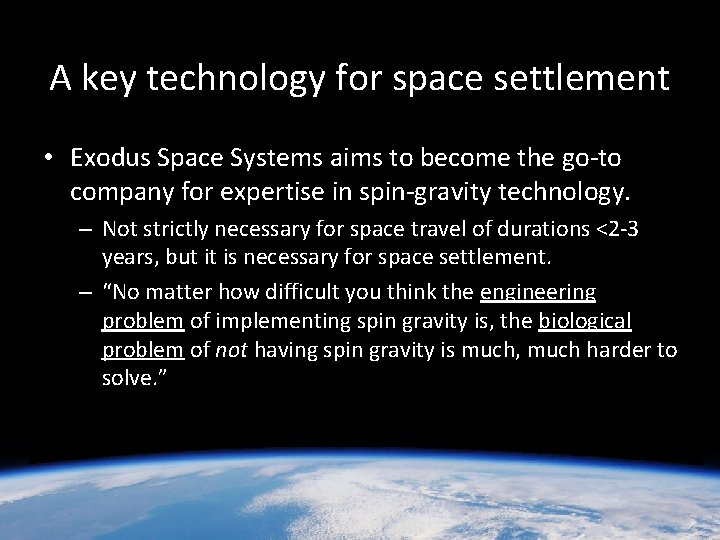 A key technology for space settlement

• Exodus Space Systems aims to become the go-to company for expertise in spin-gravity technology.

– Not strictly necessary for space travel of durations <2-3 years, but it is necessary for space settlement.

– "No matter how difficult you think the engineering problem of implementing spin gravity is, the biological problem of not having spin gravity is much, much harder to solve."